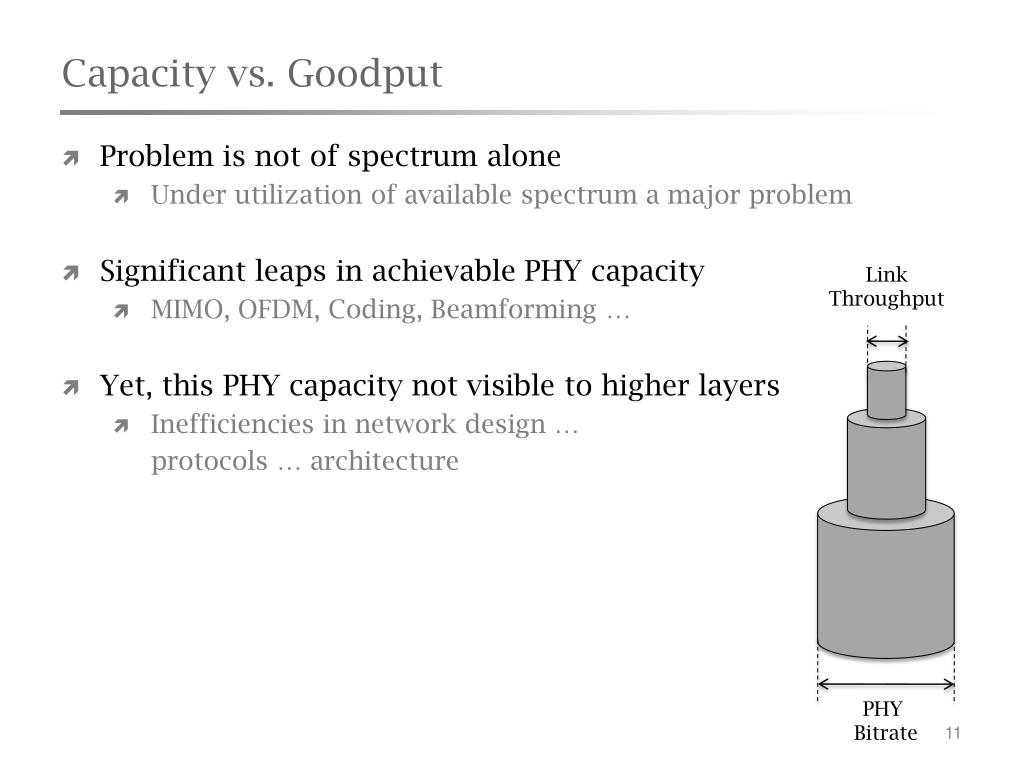 Capacity vs. Goodput

Problem is not of spectrum alone

Under utilization of available spectrum a major problem

Significant leaps in achievable PHY capacity

MIMO, OFDM, Coding, Beamforming …

Yet, this PHY capacity not visible to higher layers

Inefficiencies in network design … protocols … architecture

Link Throughput

PHY Bitrate

11